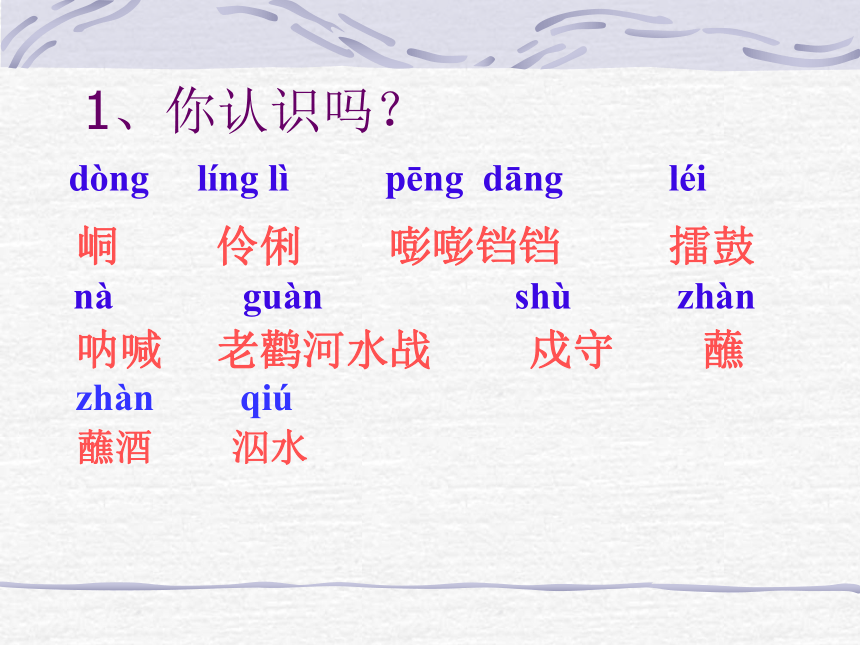 1、你认识吗？

dòng líng lì pēng dāng léi

峒 伶俐 嘭嘭铛铛 擂鼓

nà guàn shù zhàn

呐喊 老鹳河水战 戍守 蘸

zhàn qiú

蘸酒 泅水